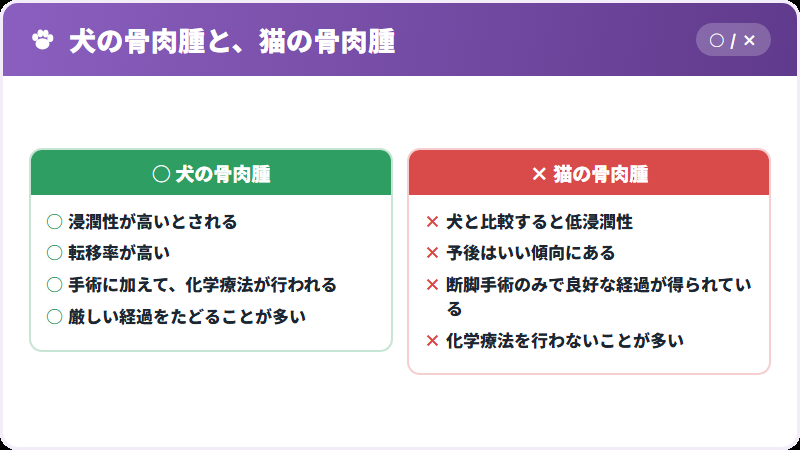 犬の骨肉腫と、猫の骨肉腫

○ / ×

○ 犬の骨肉腫

○ 浸潤性が高いとされる
○ 転移率が高い
○ 手術に加えて、化学療法が行われる
○ 厳しい経過をたどることが多い

× 猫の骨肉腫

× 犬と比較すると低浸潤性
× 予後はいい傾向にある
× 断脚手術のみで良好な経過が得られている
× 化学療法を行わないことが多い